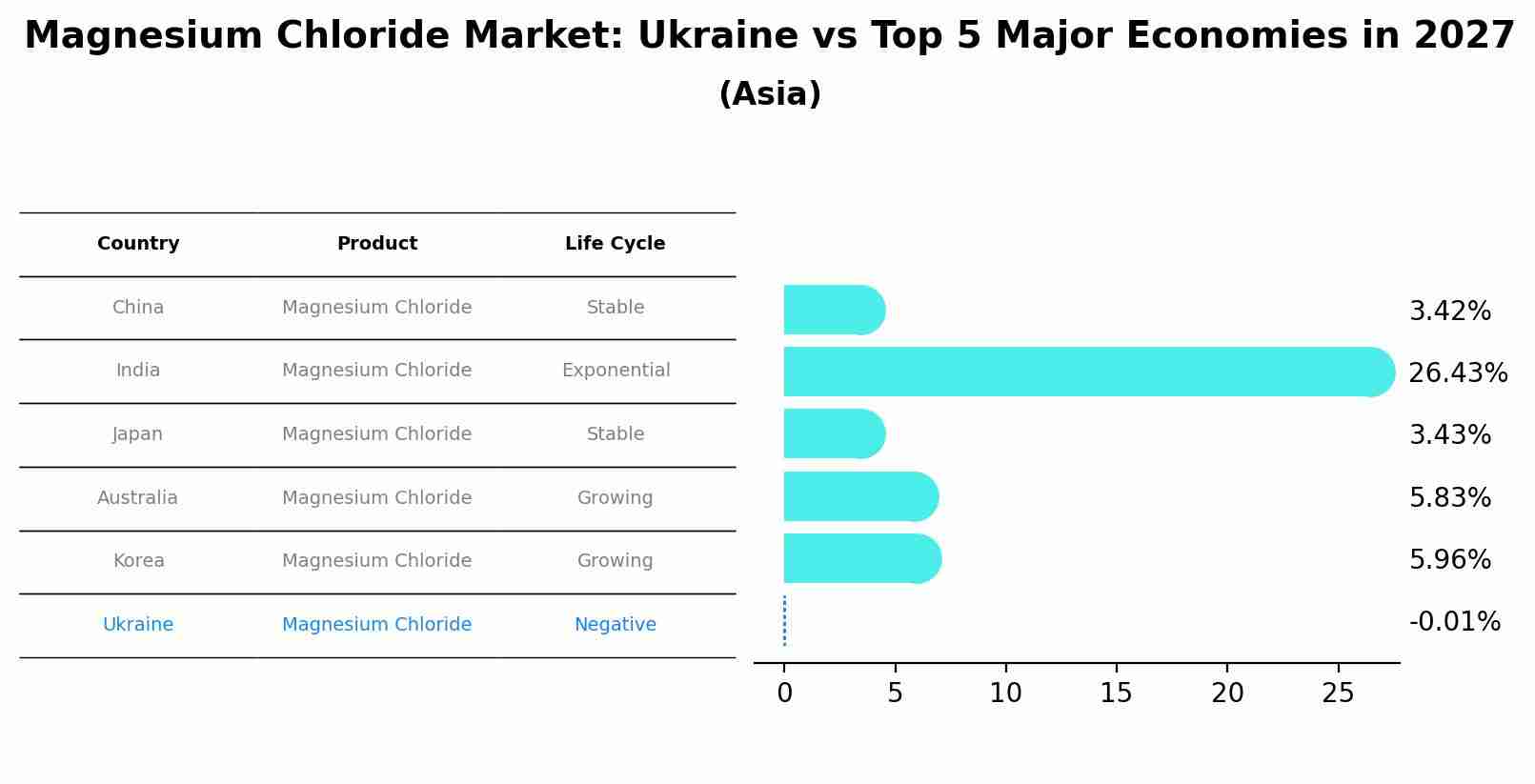 Magnesium Chloride Market: Ukraine vs Top 5 Major Economies in 2027
(Asia)

| Country | Product | Life Cycle |
|---|---|---|
| China | Magnesium Chloride | Stable |
| India | Magnesium Chloride | Exponential |
| Japan | Magnesium Chloride | Stable |
| Australia | Magnesium Chloride | Growing |
| Korea | Magnesium Chloride | Growing |
| Ukraine | Magnesium Chloride | Negative |

3.42%
26.43%
3.43%
5.83%
5.96%
-0.01%

0 5 10 15 20 25